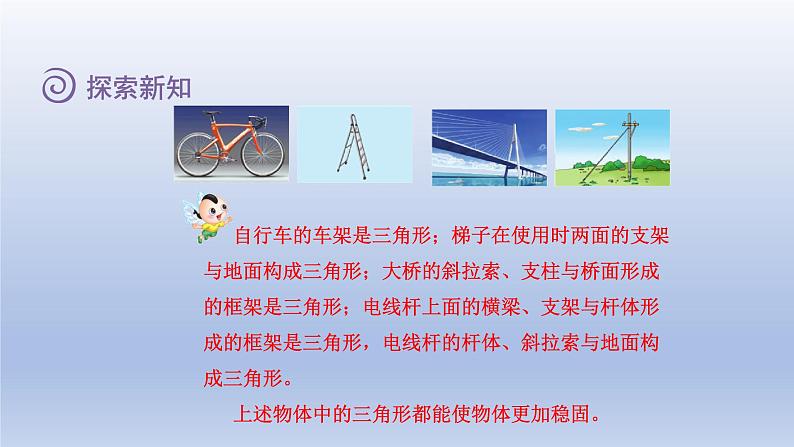 探索新知

自行车的车架是三角形；梯子在使用时两面的支架与地面构成三角形；大桥的斜拉索、支柱与桥面形成的框架是三角形；电线杆上面的横梁、支架与杆体形成的框架是三角形，电线杆的杆体、斜拉索与地面构成三角形。

上述物体中的三角形都能使物体更加稳固。